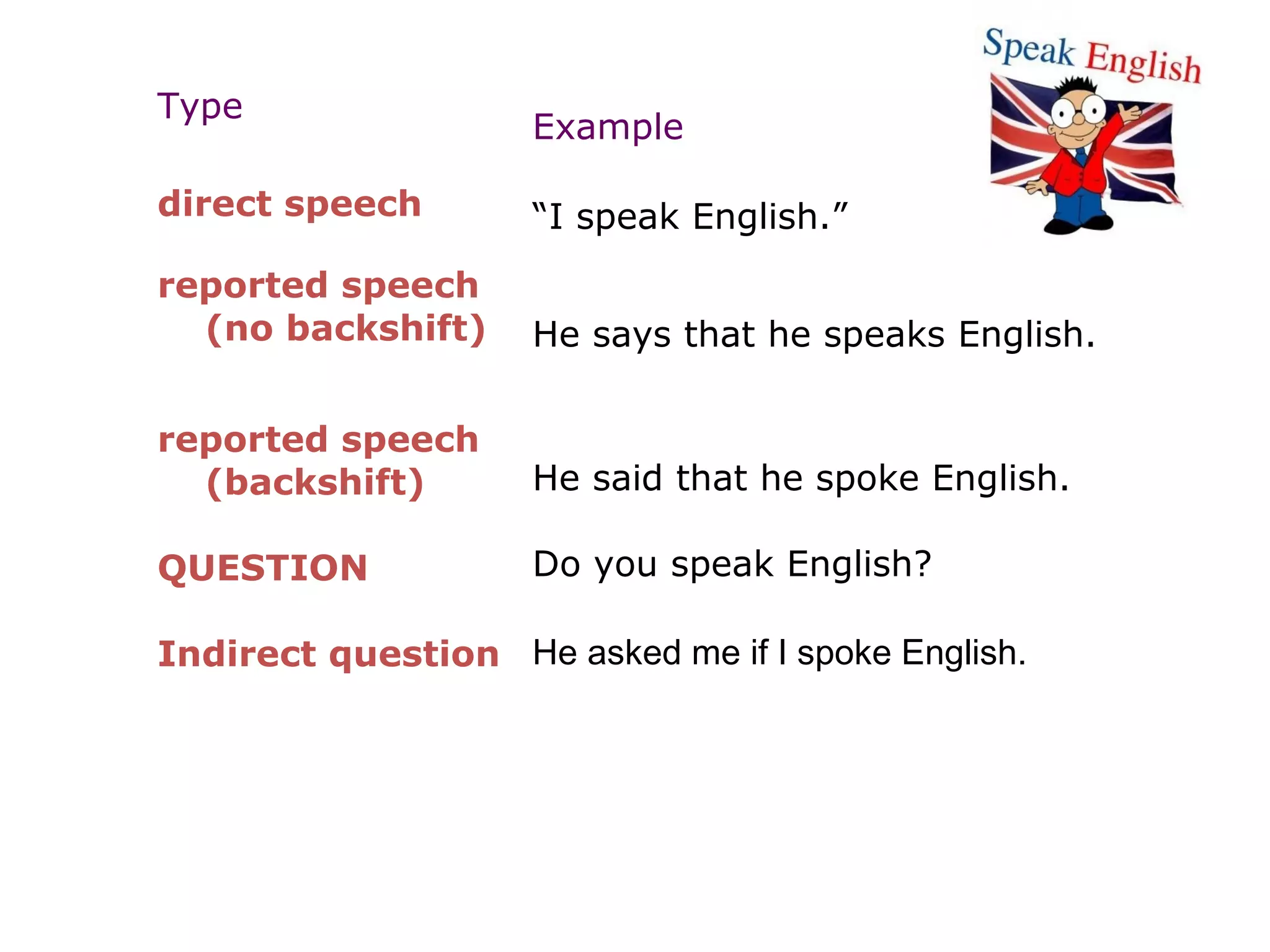 Speak English

| Type | Example |
|---|---|
| direct speech | “I speak English.” |
| reported speech (no backshift) | He says that he speaks English. |
| reported speech (backshift) | He said that he spoke English. |
| QUESTION | Do you speak English? |
| Indirect question | He asked me if I spoke English. |